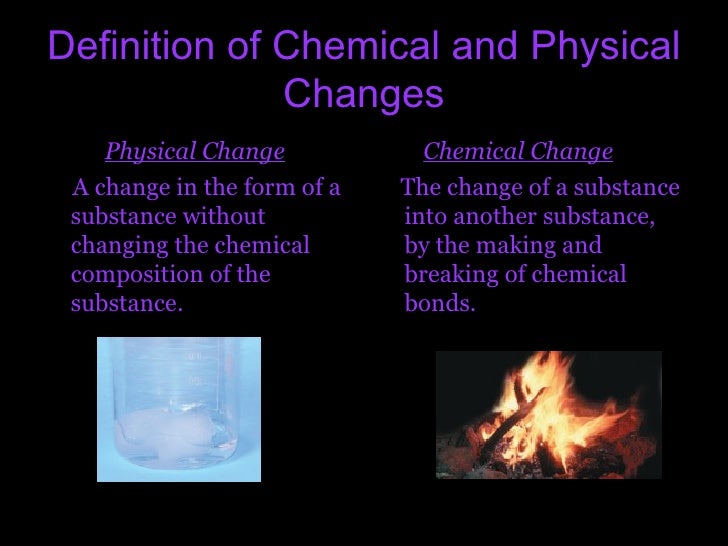 Definition of Chemical and Physical Changes

Physical Change

A change in the form of a substance without changing the chemical composition of the substance.

Chemical Change

The change of a substance into another substance, by the making and breaking of chemical bonds.